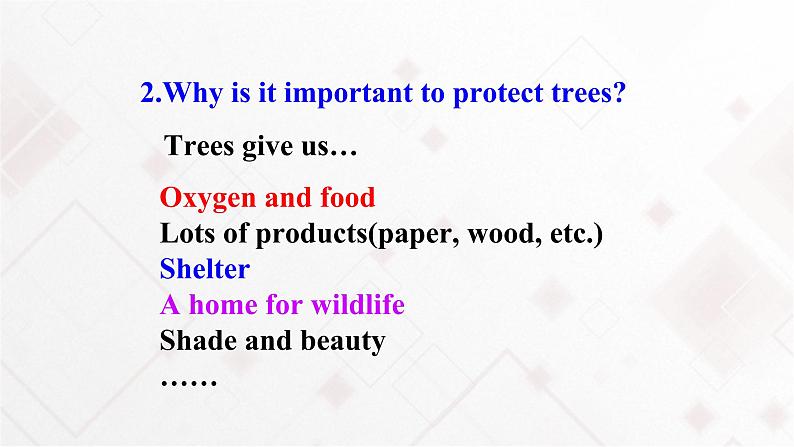 2.Why is it important to protect trees?

Trees give us…

Oxygen and food
Lots of products(paper, wood, etc.)
Shelter
A home for wildlife
Shade and beauty
……